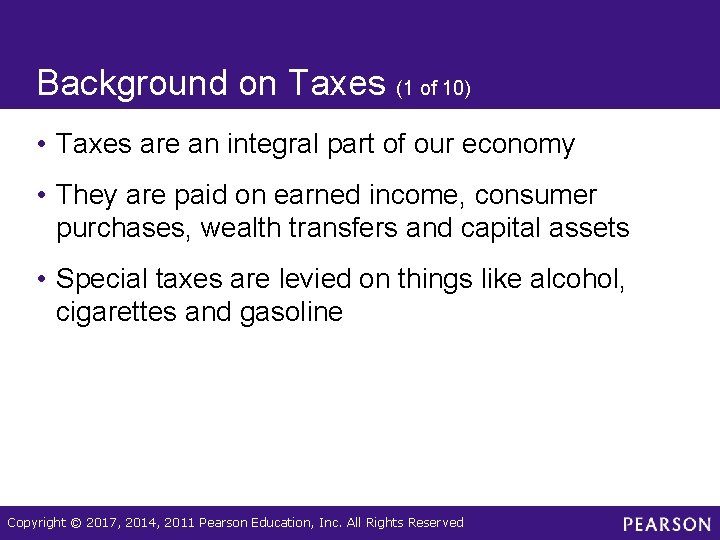 Background on Taxes (1 of 10)

• Taxes are an integral part of our economy

• They are paid on earned income, consumer purchases, wealth transfers and capital assets

• Special taxes are levied on things like alcohol, cigarettes and gasoline

Copyright © 2017, 2014, 2011 Pearson Education, Inc. All Rights Reserved

PEARSON